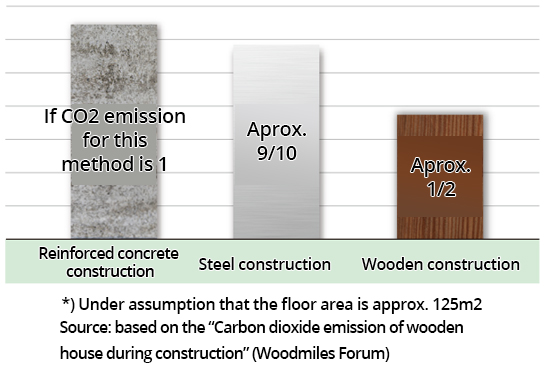 If CO2 emission for this method is 1

Aprox. 9/10

Aprox. 1/2

Reinforced concrete construction

Steel construction

Wooden construction

*) Under assumption that the floor area is approx. 125m2
Source: based on the “Carbon dioxide emission of wooden house during construction” (Woodmiles Forum)